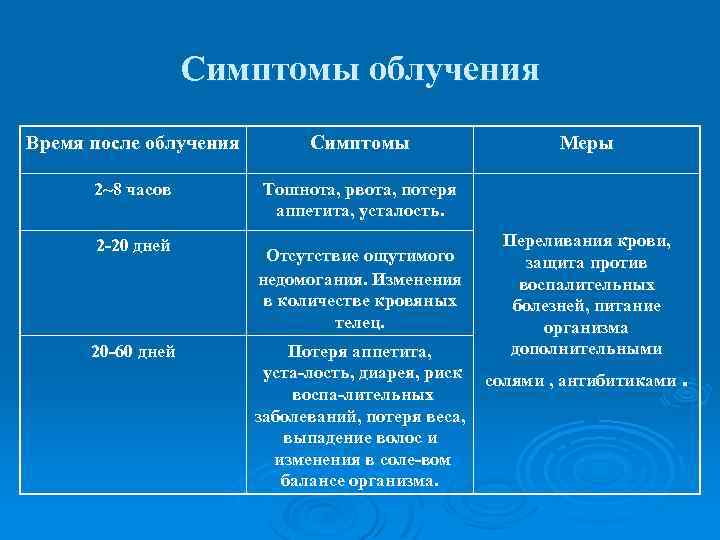 Симптомы облучения

| Время после облучения | Симптомы | Меры |
|---|---|---|
| 2~8 часов | Тошнота, рвота, потеря аппетита, усталость. | Переливания крови, защита против воспалительных болезней, питание организма дополнительными солями , антибитиками . |
| 2-20 дней | Отсутствие ощутимого недомогания. Изменения в количестве кровяных телец. | |
| 20-60 дней | Потеря аппетита, уста-лость, диарея, риск воспа-лительных заболеваний, потеря веса, выпадение волос и изменения в соле-вом балансе организма. | |